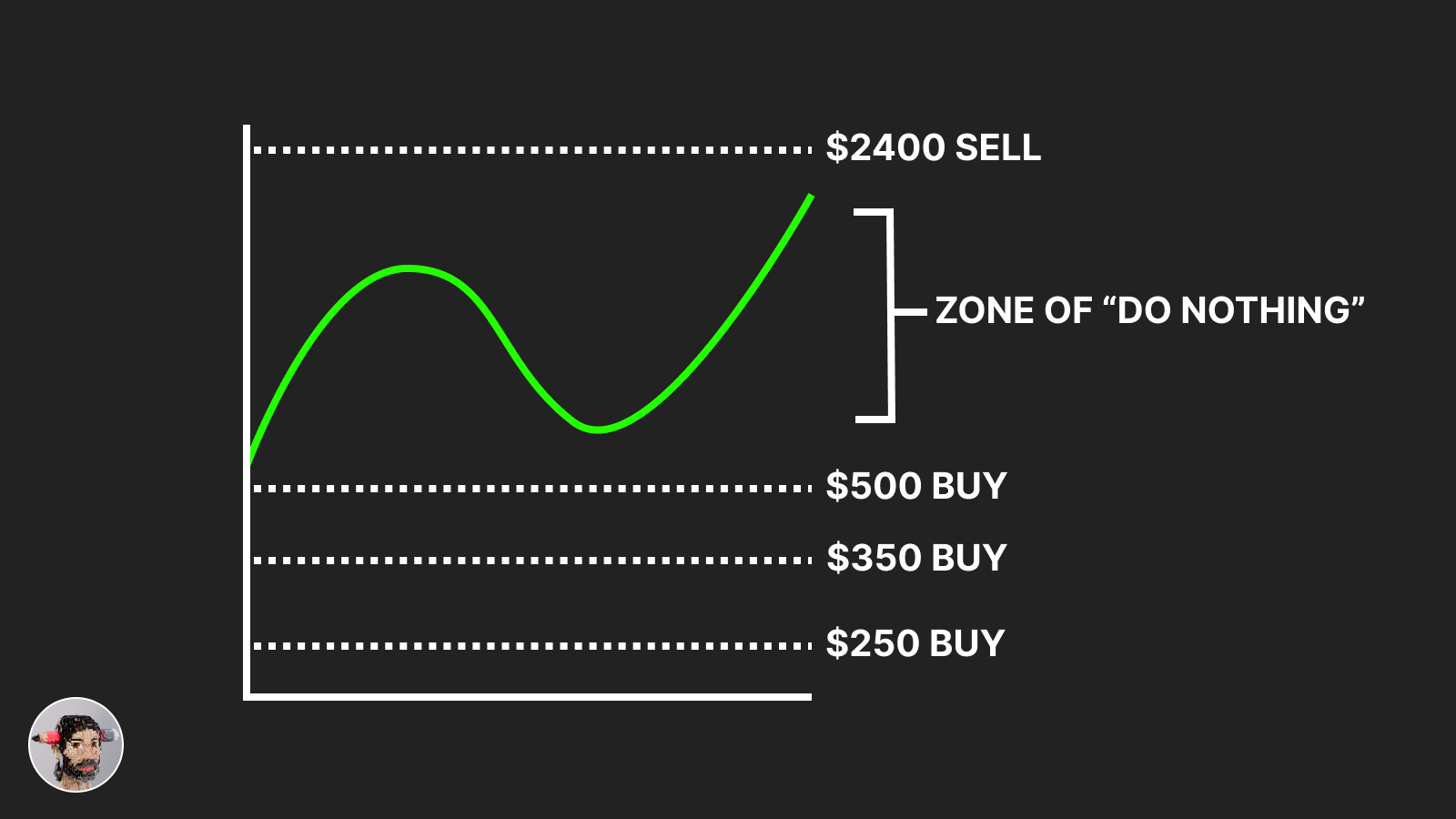 \$2400 SELL

ZONE OF “DO NOTHING”

\$500 BUY

\$350 BUY

\$250 BUY